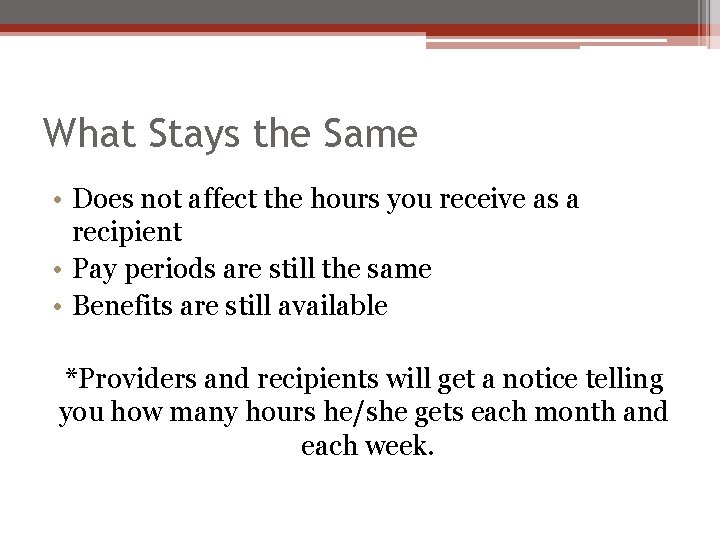 What Stays the Same

• Does not affect the hours you receive as a recipient
• Pay periods are still the same
• Benefits are still available

*Providers and recipients will get a notice telling you how many hours he/she gets each month and each week.